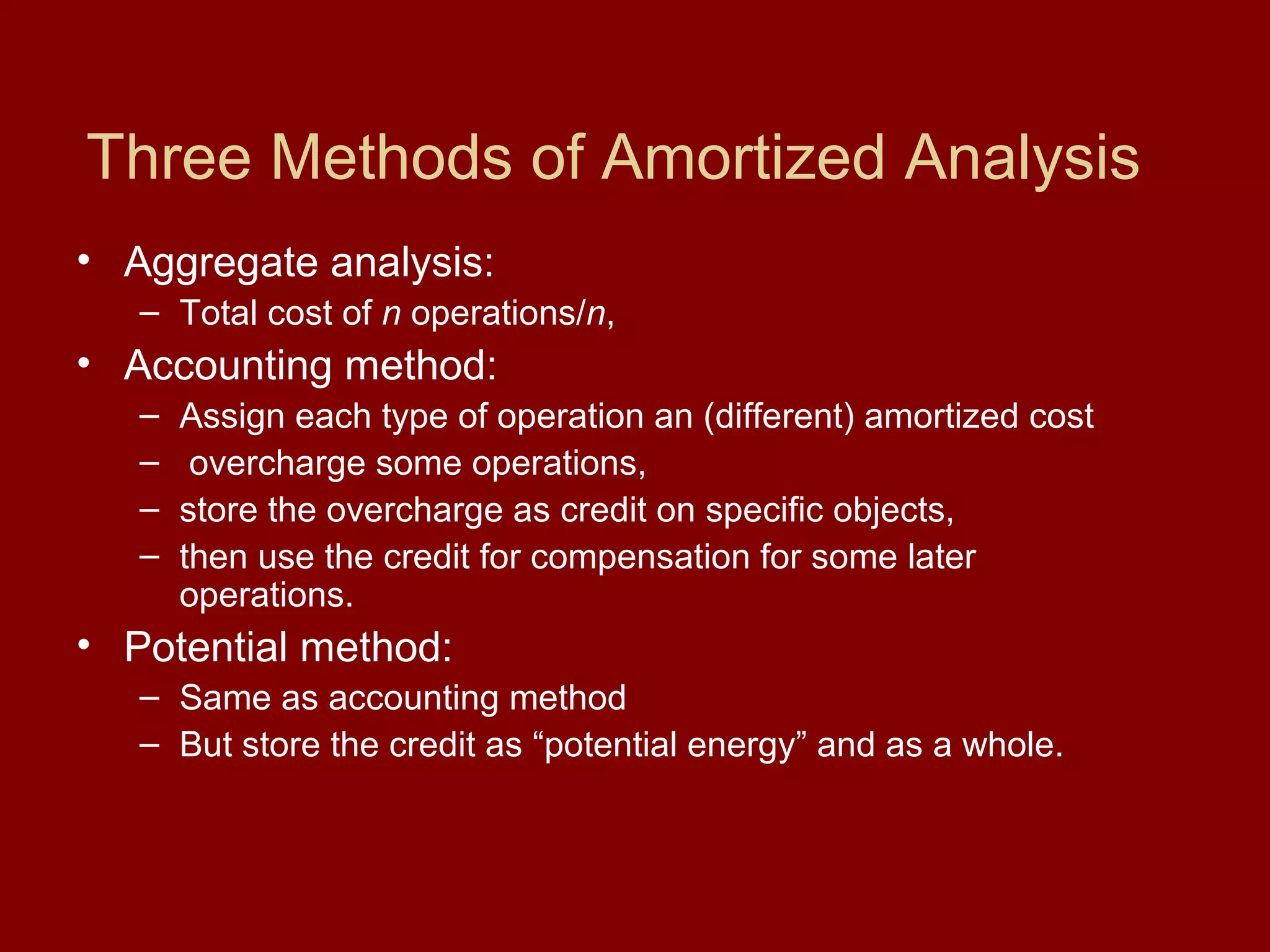 Three Methods of Amortized Analysis

• Aggregate analysis:
– Total cost of $n$ operations/$n$,

• Accounting method:
– Assign each type of operation an (different) amortized cost
– overcharge some operations,
– store the overcharge as credit on specific objects,
– then use the credit for compensation for some later operations.

• Potential method:
– Same as accounting method
– But store the credit as “potential energy” and as a whole.